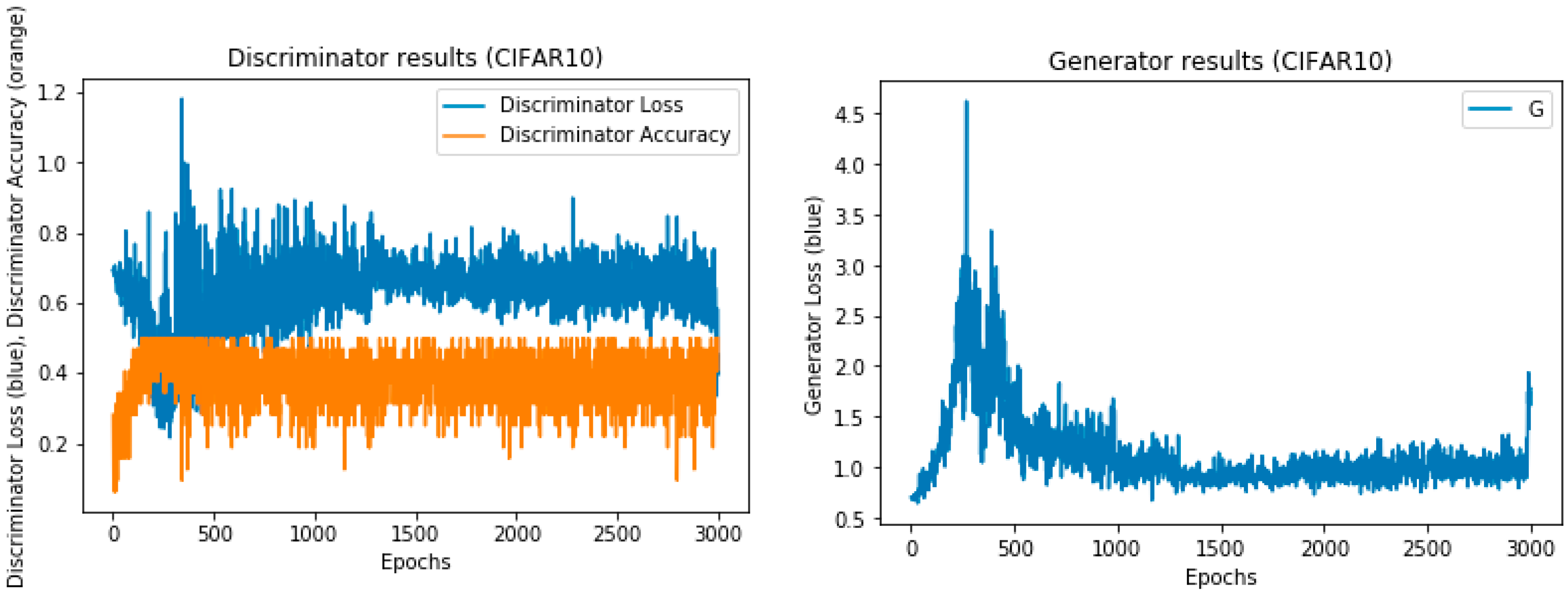 Discriminator results (CIFAR10)

Discriminator Loss
Discriminator Accuracy

Discriminator Loss (blue), Discriminator Accuracy (orange)

1.2
1.0
0.8
0.6
0.4
0.2

0
500
1000
1500
2000
2500
3000
Epochs

Generator results (CIFAR10)

G

Generator Loss (blue)

4.5
4.0
3.5
3.0
2.5
2.0
1.5
1.0
0.5

0
500
1000
1500
2000
2500
3000
Epochs